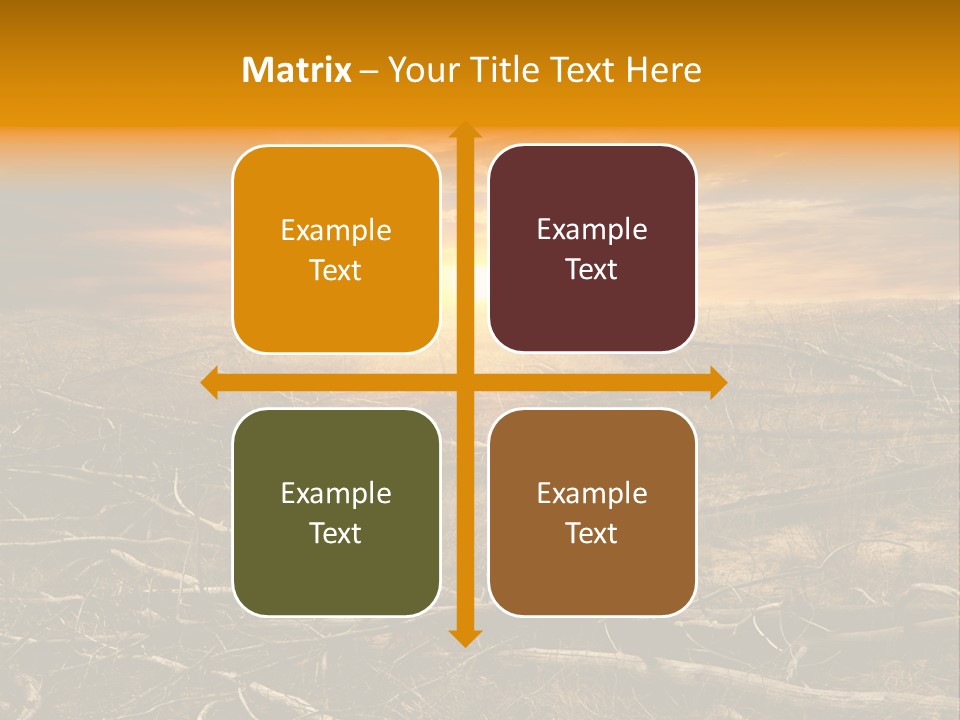 Matrix – Your Title Text Here

Example Text

Example Text

Example Text

Example Text